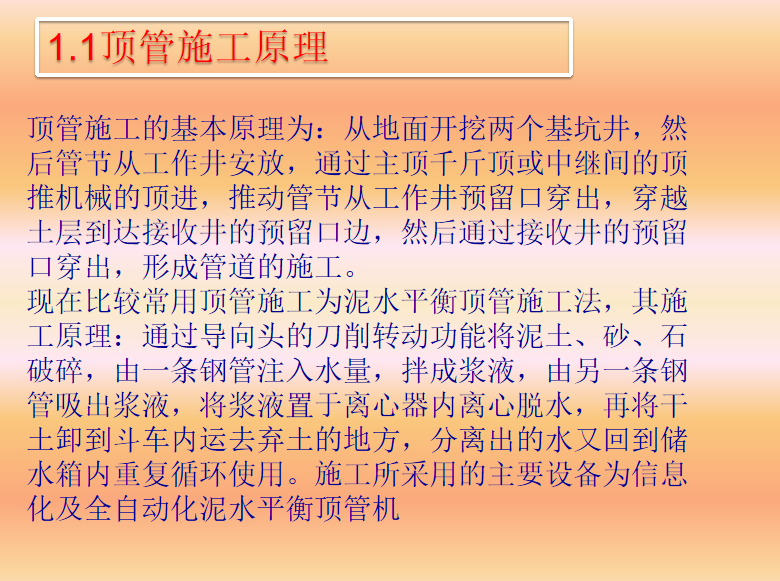 1.1顶管施工原理

顶管施工的基本原理为：从地面开挖两个基坑井，然后管节从工作井安放，通过主顶千斤顶或中继间的顶推机械的顶进，推动管节从工作井预留口穿出，穿越土层到达接收井的预留口边，然后通过接收井的预留口穿出，形成管道的施工。
现在比较常用顶管施工为泥水平衡顶管施工法，其施工原理：通过导向头的刀削转动功能将泥土、砂、石破碎，由一条钢管注入水量，拌成浆液，由另一条钢管吸出浆液，将浆液置于离心器内离心脱水，再将干土卸到斗车内运去弃土的地方，分离出的水又回到储水箱内重复循环使用。施工所采用的主要设备为信息化及全自动化泥水平衡顶管机